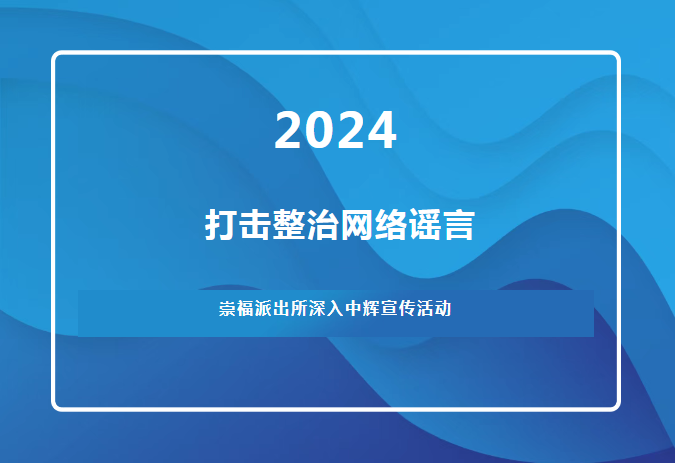 2024

打击整治网络谣言

崇福派出所深入中辉宣传活动